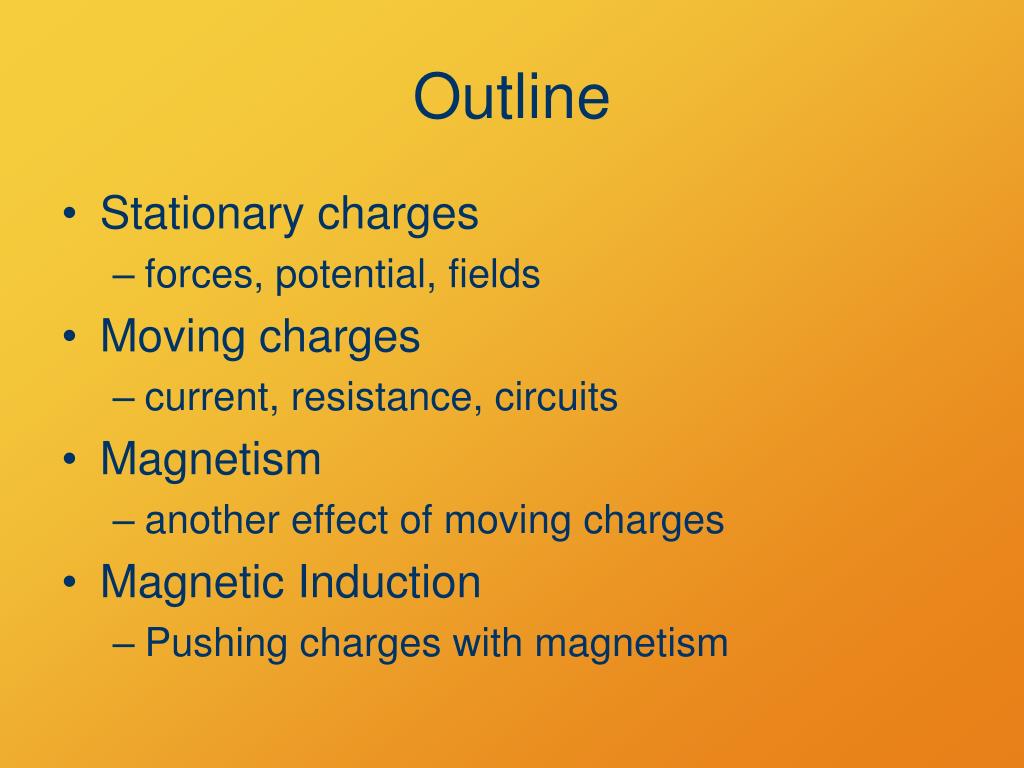 Outline

• Stationary charges
– forces, potential, fields
• Moving charges
– current, resistance, circuits
• Magnetism
– another effect of moving charges
• Magnetic Induction
– Pushing charges with magnetism